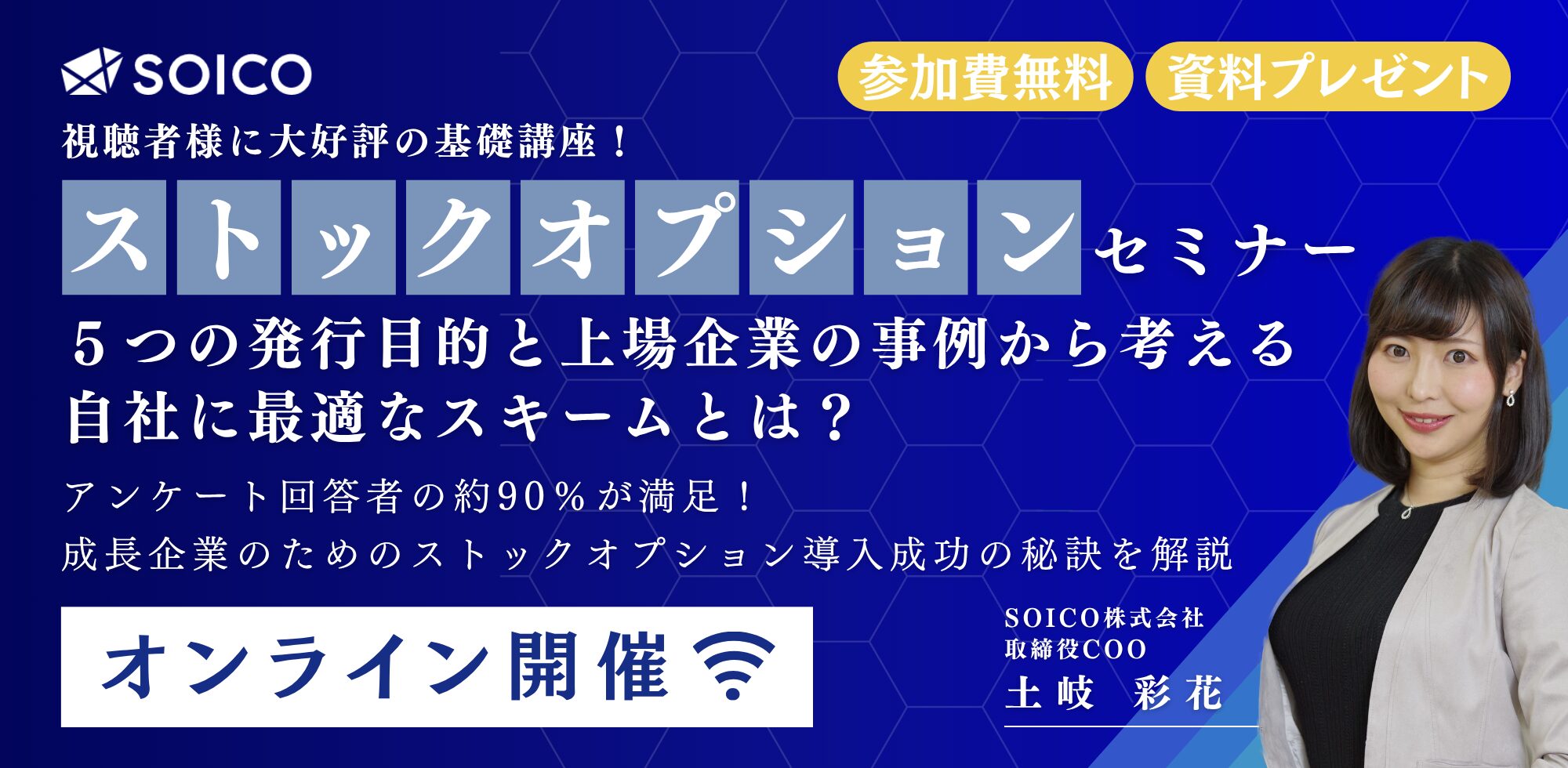 SOICO

参加費無料 資料プレゼント

視聴者様に大好評の基礎講座！

ストックオプションセミナー

５つの発行目的と上場企業の事例から考える
自社に最適なスキームとは？

アンケート回答者の約90％が満足！
成長企業のためのストックオプション導入成功の秘訣を解説

オンライン開催

SOICO株式会社
取締役COO
土岐 彩花